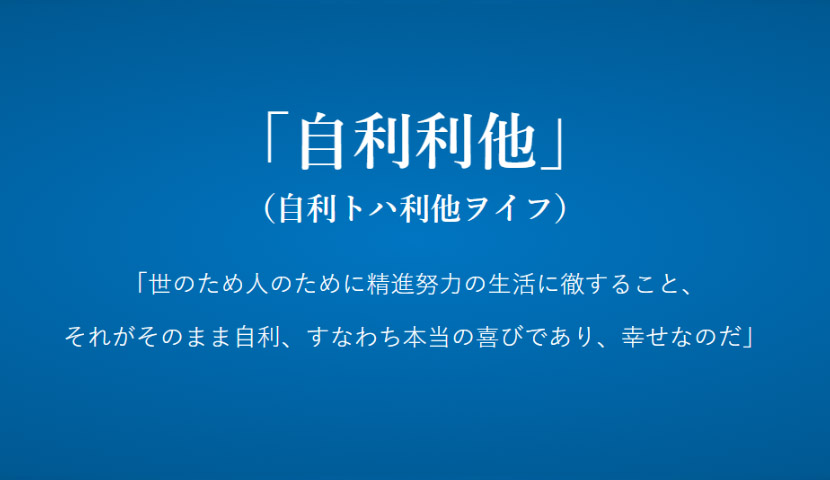 「自利利他」
（自利トハ利他ヲイフ）

「世のため人のために精進努力の生活に徹すること、
それがそのまま自利、すなわち本当の喜びであり、幸せなのだ」